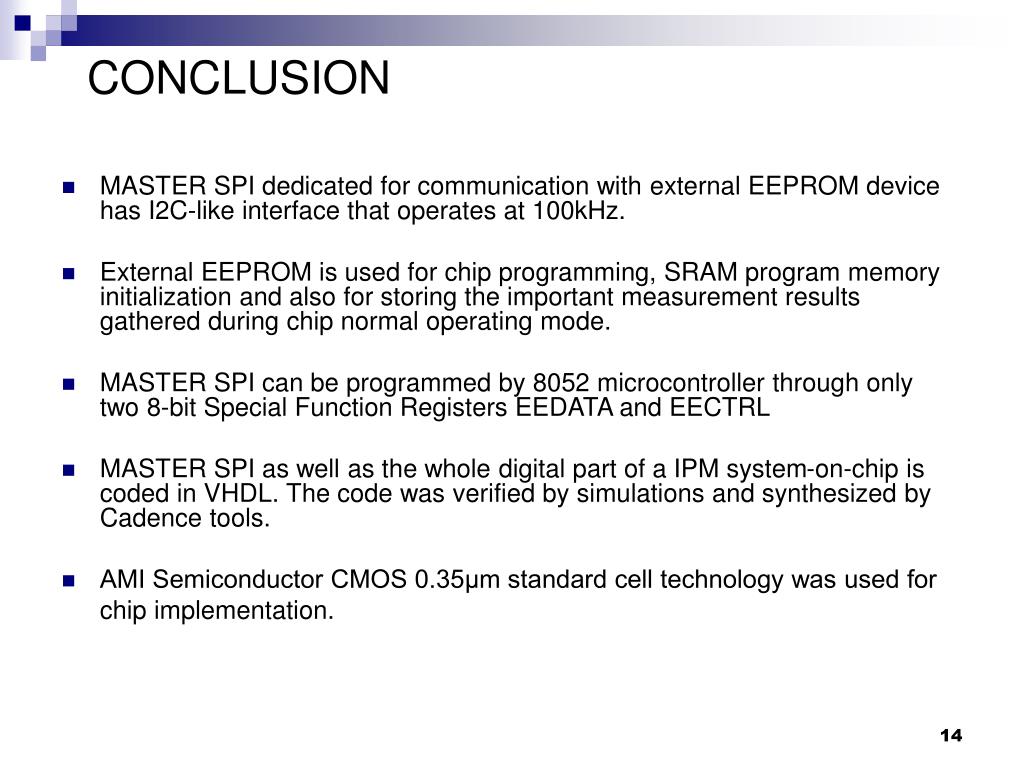 CONCLUSION

MASTER SPI dedicated for communication with external EEPROM device has I2C-like interface that operates at 100kHz.

External EEPROM is used for chip programming, SRAM program memory initialization and also for storing the important measurement results gathered during chip normal operating mode.

MASTER SPI can be programmed by 8052 microcontroller through only two 8-bit Special Function Registers EEDATA and EECTRL

MASTER SPI as well as the whole digital part of a IPM system-on-chip is coded in VHDL. The code was verified by simulations and synthesized by Cadence tools.

AMI Semiconductor CMOS 0.35μm standard cell technology was used for chip implementation.

14